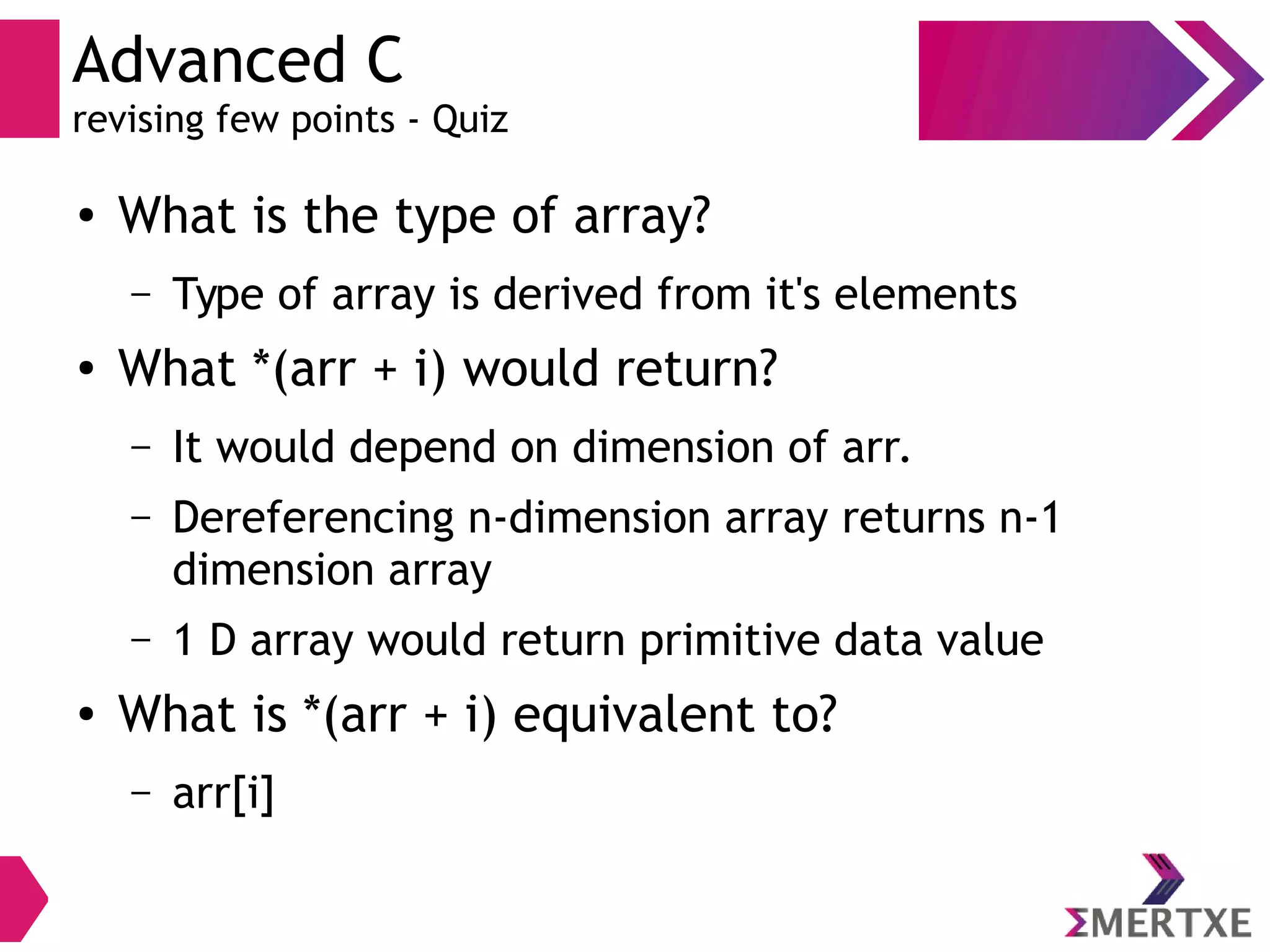 Advanced C
revising few points - Quiz

• What is the type of array?
 – Type of array is derived from it's elements
• What *(arr + i) would return?
 – It would depend on dimension of arr.
 – Dereferencing n-dimension array returns n-1 dimension array
 – 1 D array would return primitive data value
• What is *(arr + i) equivalent to?
 – arr[i]

ΣMERTXE